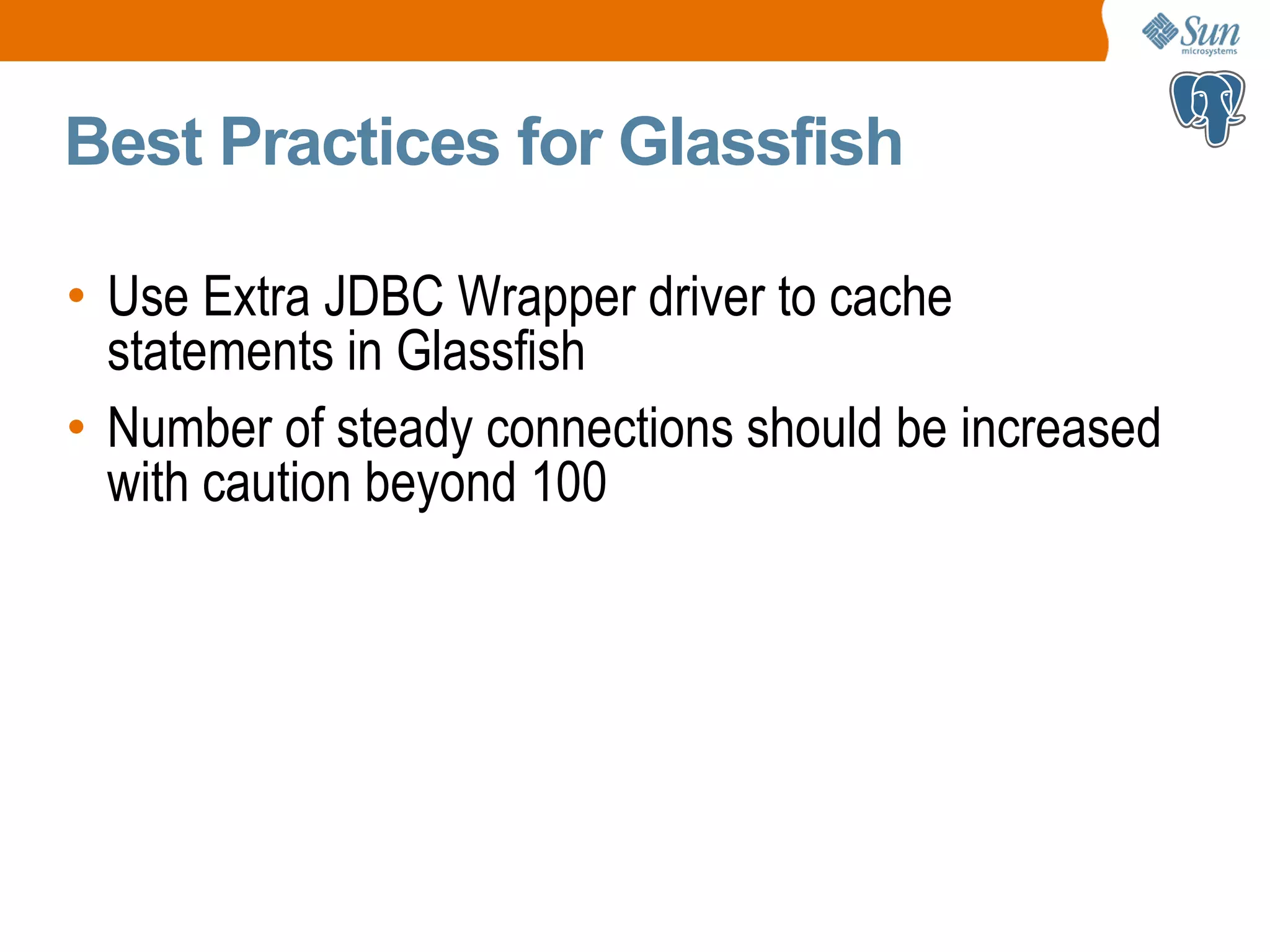 Sun microsystems

Best Practices for Glassfish

• Use Extra JDBC Wrapper driver to cache statements in Glassfish

• Number of steady connections should be increased with caution beyond 100